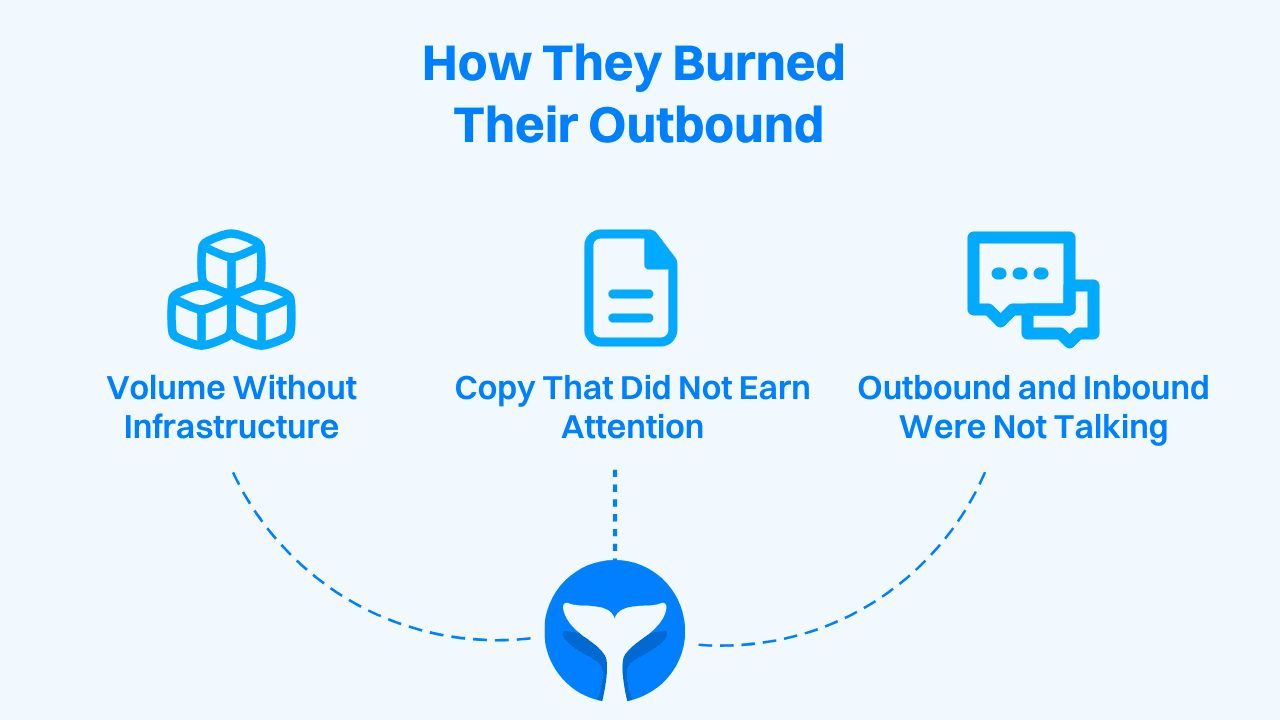 How They Burned Their Outbound

Volume Without Infrastructure

Copy That Did Not Earn Attention

Outbound and Inbound Were Not Talking